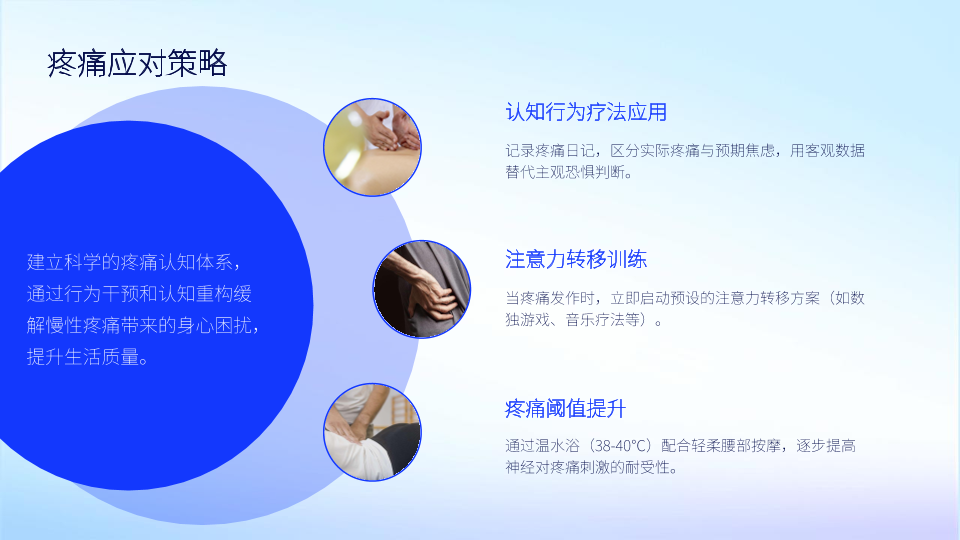 疼痛应对策略

建立科学的疼痛认知体系，通过行为干预和认知重构缓解慢性疼痛带来的身心困扰，提升生活质量。

认知行为疗法应用

记录疼痛日记，区分实际疼痛与预期焦虑，用客观数据替代主观恐惧判断。

注意力转移训练

当疼痛发作时，立即启动预设的注意力转移方案（如数独游戏、音乐疗法等）。

疼痛阈值提升

通过温水浴（38-40℃）配合轻柔腰部按摩，逐步提高神经对疼痛刺激的耐受性。